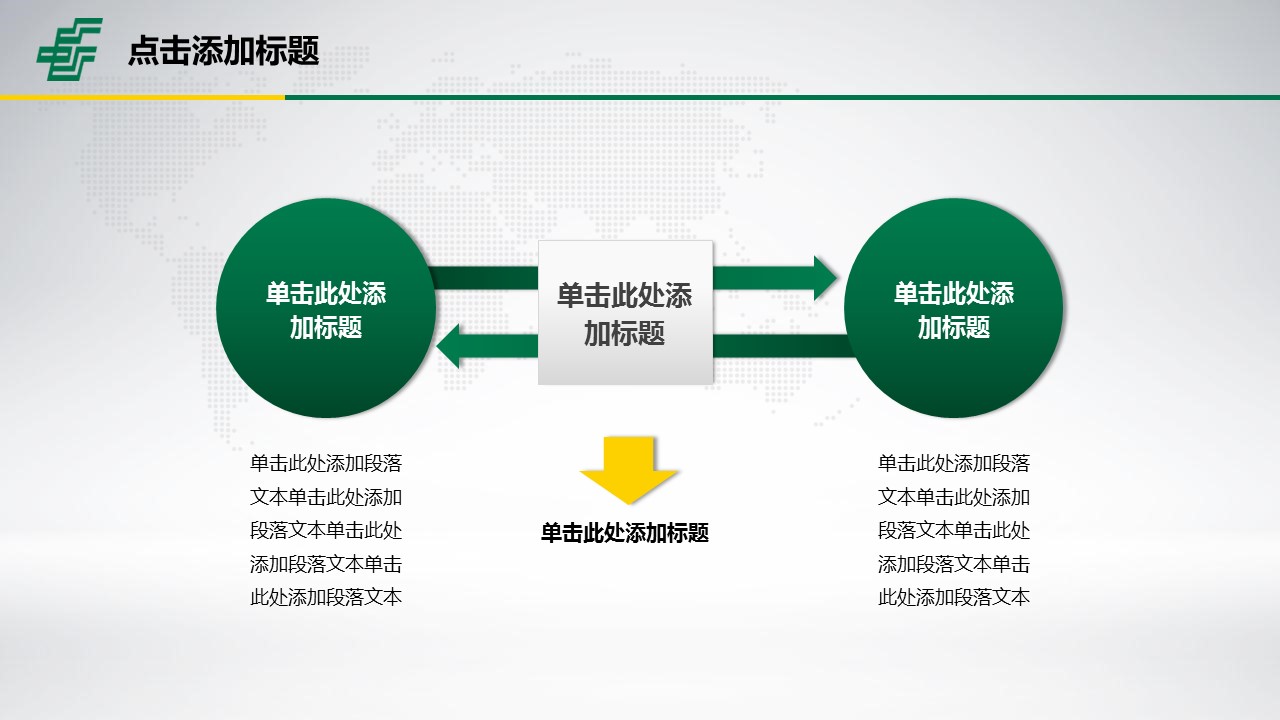 点击添加标题

单击此处添加标题

单击此处添加标题

单击此处添加标题

单击此处添加段落文本单击此处添加段落文本单击此处添加段落文本单击此处添加段落文本

单击此处添加标题

单击此处添加段落文本单击此处添加段落文本单击此处添加段落文本单击此处添加段落文本